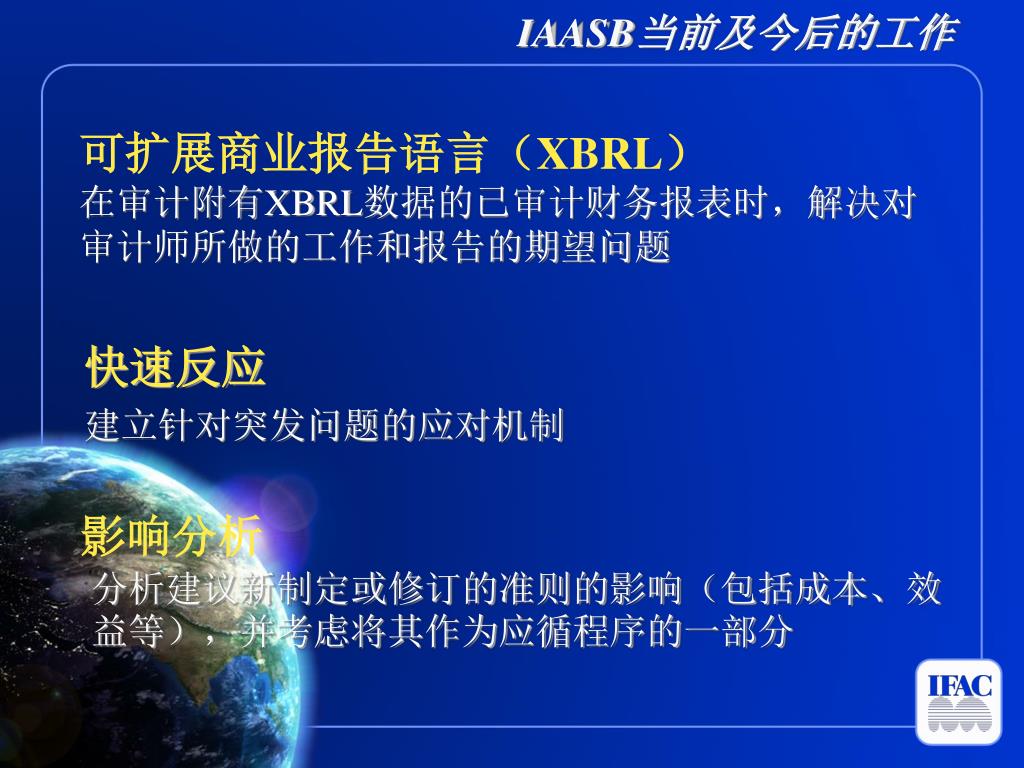 IAASB当前及今后的工作

可扩展商业报告语言（XBRL）
在审计附有XBRL数据的已审计财务报表时，解决对审计师所做的工作和报告的期望问题

快速反应
建立针对突发问题的应对机制

影响分析
分析建议新制定或修订的准则的影响（包括成本、效益等），并考虑将其作为应循程序的一部分

IFAC